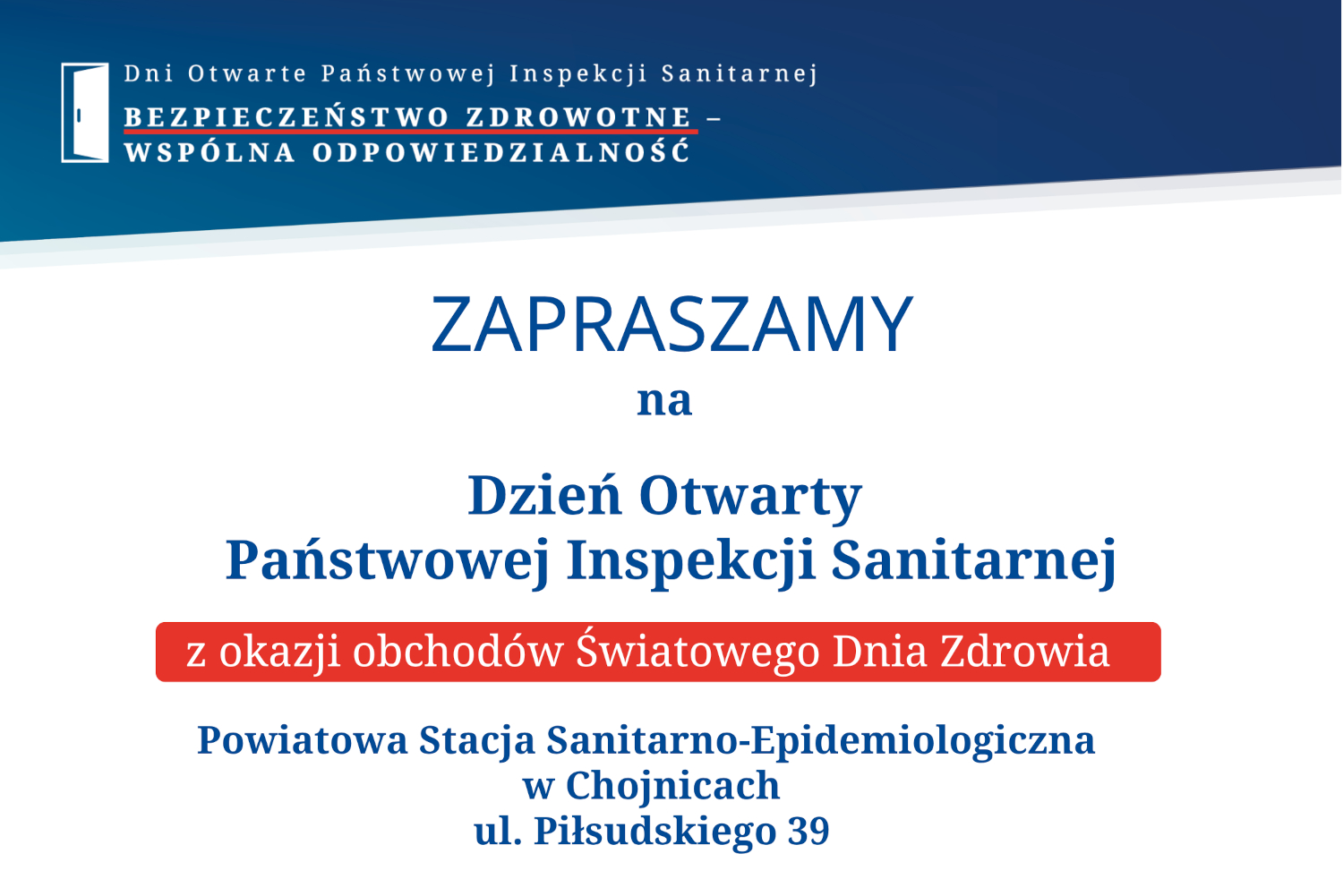 Dni Otwarte Państwowej Inspekcji Sanitarnej

BEZPIECZEŃSTWO ZDROWOTNE – WSPÓLNA ODPOWIEDZIALNOŚĆ

ZAPRASZAMY

na

Dzień Otwarty
Państwowej Inspekcji Sanitarnej

z okazji obchodów Światowego Dnia Zdrowia

Powiatowa Stacja Sanitarno-Epidemiologiczna
w Chojnicach
ul. Piłsudskiego 39